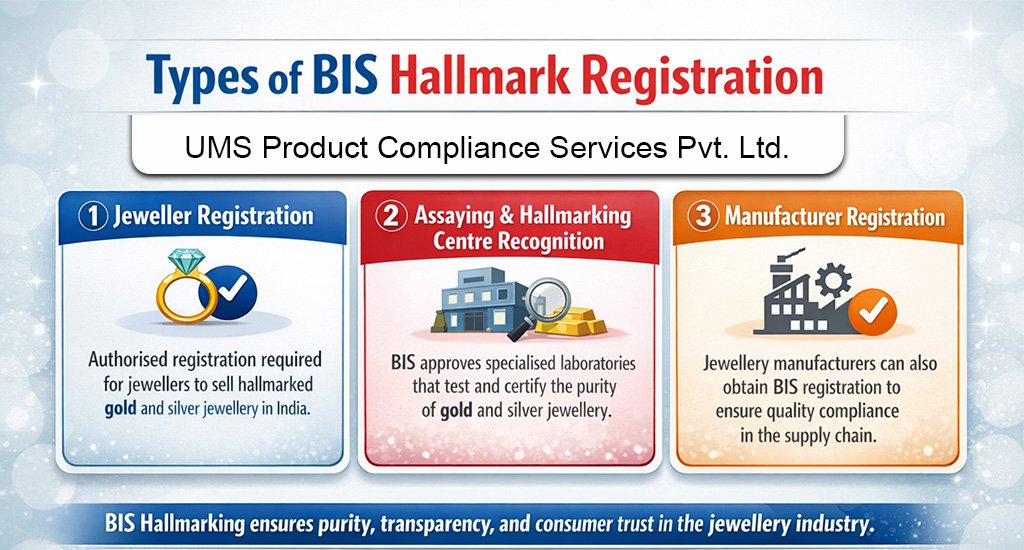 Types of BIS Hallmark Registration

UMS Product Compliance Services Pvt. Ltd.

1 Jeweller Registration

Authorised registration required for jewellers to sell hallmarked gold and silver jewellery in India.

2 Assaying & Hallmarking Centre Recognition

BIS approves specialised laboratories that test and certify the purity of gold and silver jewellery.

3 Manufacturer Registration

Jewellery manufacturers can also obtain BIS registration to ensure quality compliance in the supply chain.

BIS Hallmarking ensures purity, transparency, and consumer trust in the jewellery industry.